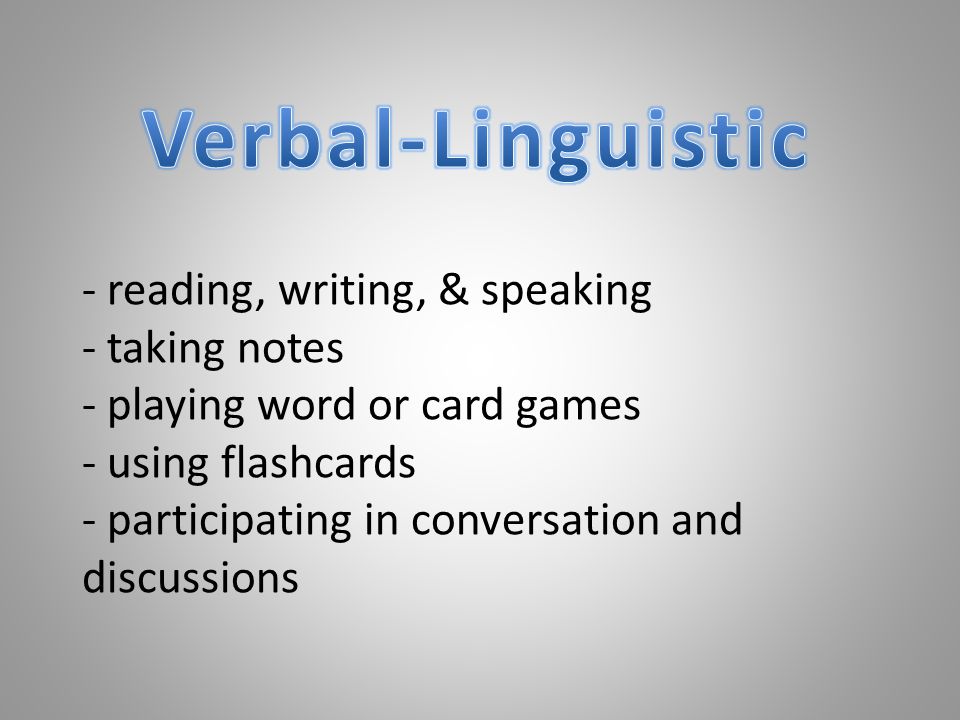 Verbal-Linguistic

- reading, writing, & speaking
- taking notes
- playing word or card games
- using flashcards
- participating in conversation and discussions